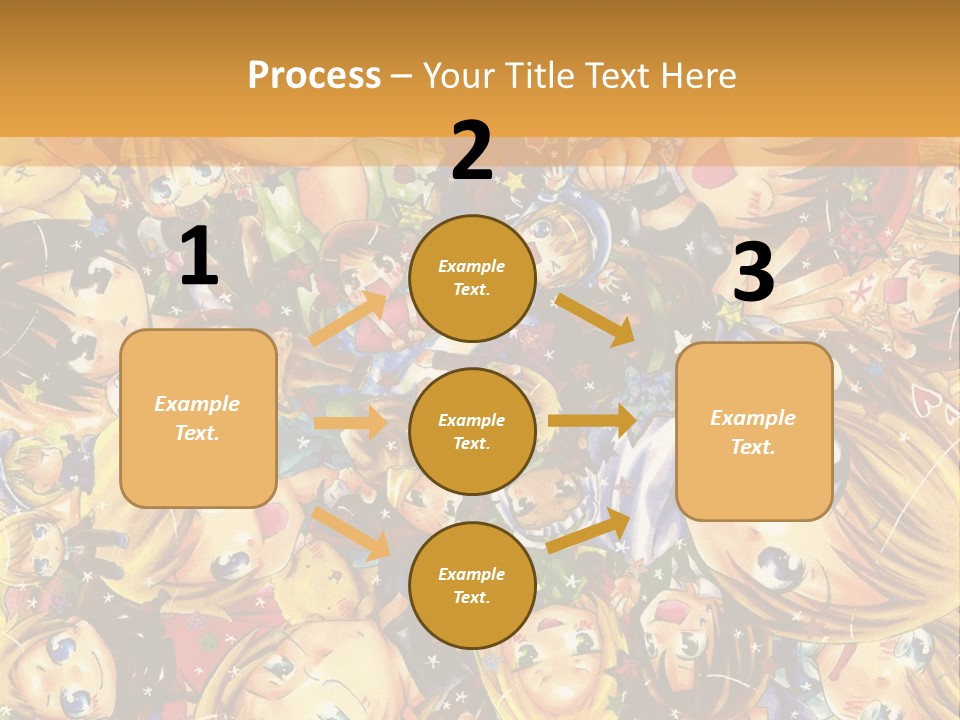 Process – Your Title Text Here

1

Example Text.

2

Example Text.

Example Text.

Example Text.

3

Example Text.